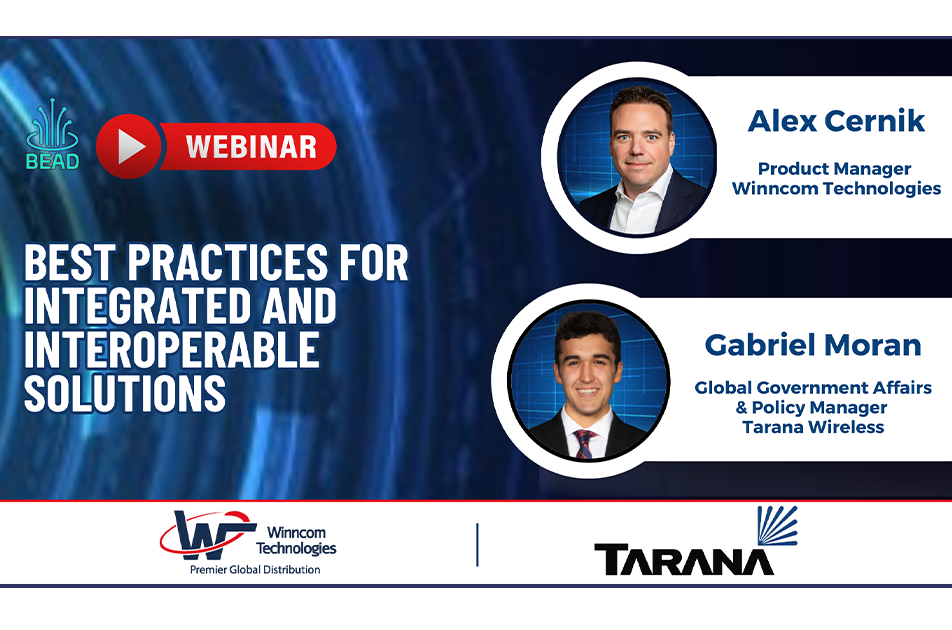 BEAD

WEBINAR

BEST PRACTICES FOR INTEGRATED AND INTEROPERABLE SOLUTIONS

Alex Cernik

Product Manager
Winncom Technologies

Gabriel Moran

Global Government Affairs & Policy Manager
Tarana Wireless

W Winncom Technologies
Premier Global Distribution

TARANA